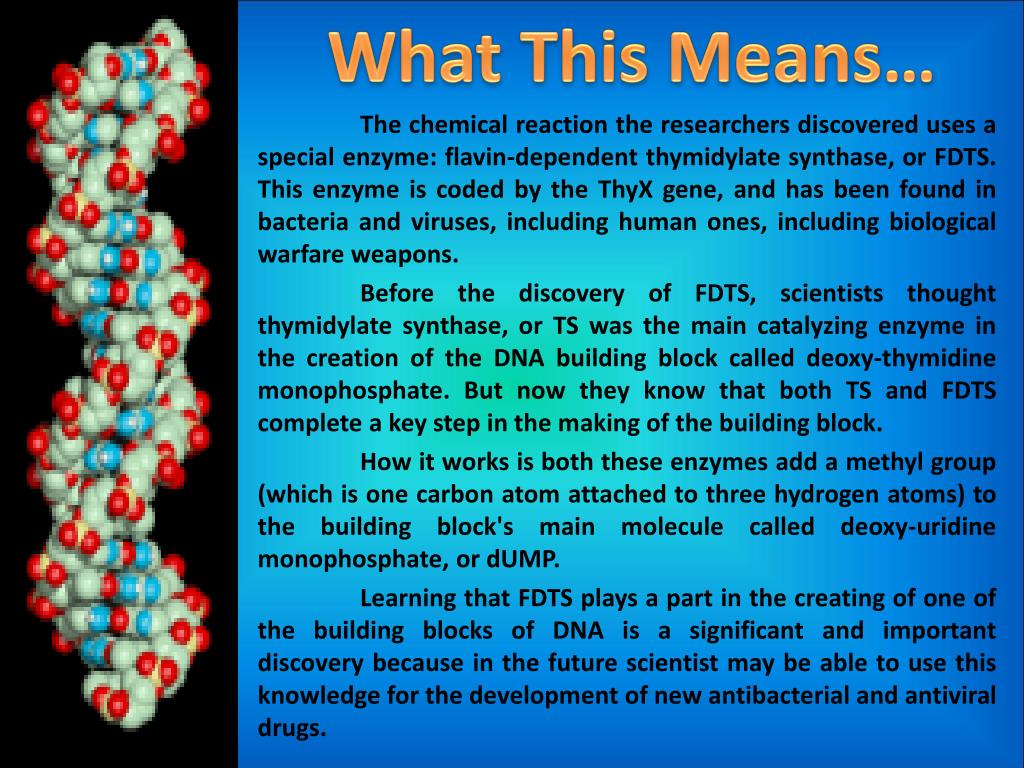 What This Means…

The chemical reaction the researchers discovered uses a special enzyme: flavin-dependent thymidylate synthase, or FDTS. This enzyme is coded by the ThyX gene, and has been found in bacteria and viruses, including human ones, including biological warfare weapons.

Before the discovery of FDTS, scientists thought thymidylate synthase, or TS was the main catalyzing enzyme in the creation of the DNA building block called deoxy-thymidine monophosphate. But now they know that both TS and FDTS complete a key step in the making of the building block.

How it works is both these enzymes add a methyl group (which is one carbon atom attached to three hydrogen atoms) to the building block's main molecule called deoxy-uridine monophosphate, or dUMP.

Learning that FDTS plays a part in the creating of one of the building blocks of DNA is a significant and important discovery because in the future scientist may be able to use this knowledge for the development of new antibacterial and antiviral drugs.